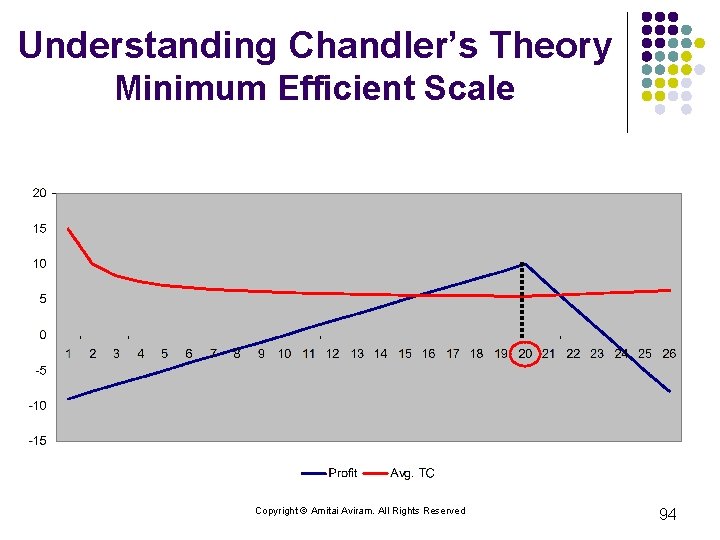 Understanding Chandler's Theory
Minimum Efficient Scale

20
15
10
5
0
-5
-10
-15

1 2 3 4 5 6 7 8 9 10 11 12 13 14 15 16 17 18 19 20 21 22 23 24 25 26

Profit Avg. TC

Copyright © Amitai Aviram. All Rights Reserved

94